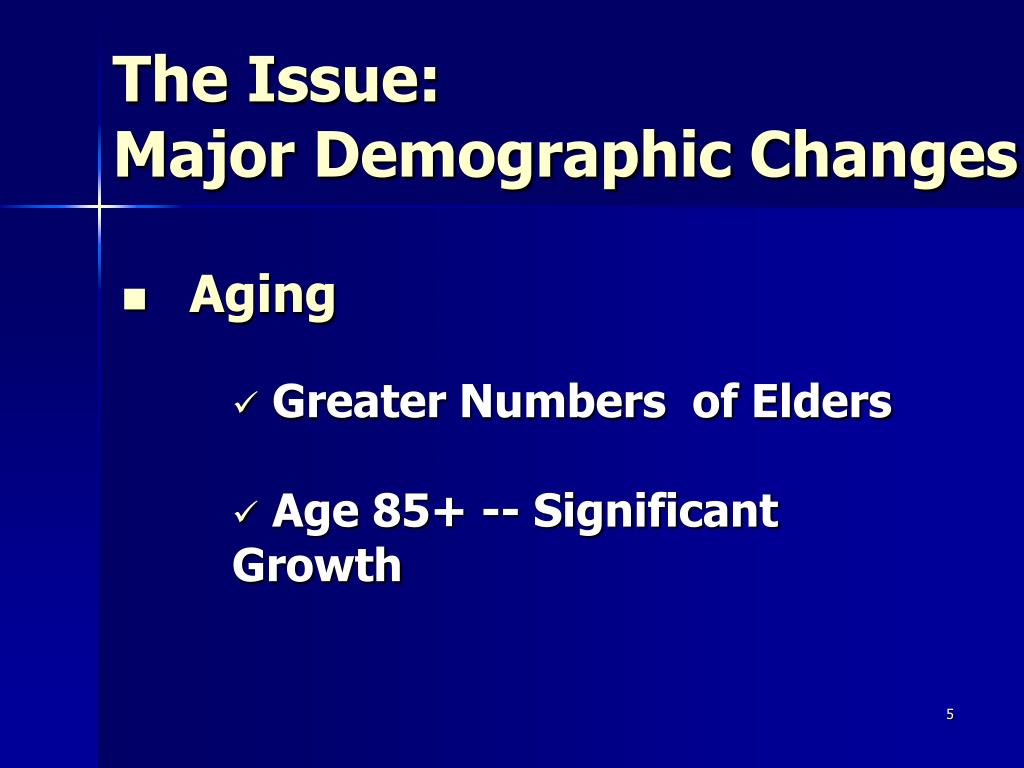 The Issue:
Major Demographic Changes

▪ Aging

✓ Greater Numbers of Elders

✓ Age 85+ -- Significant Growth

5